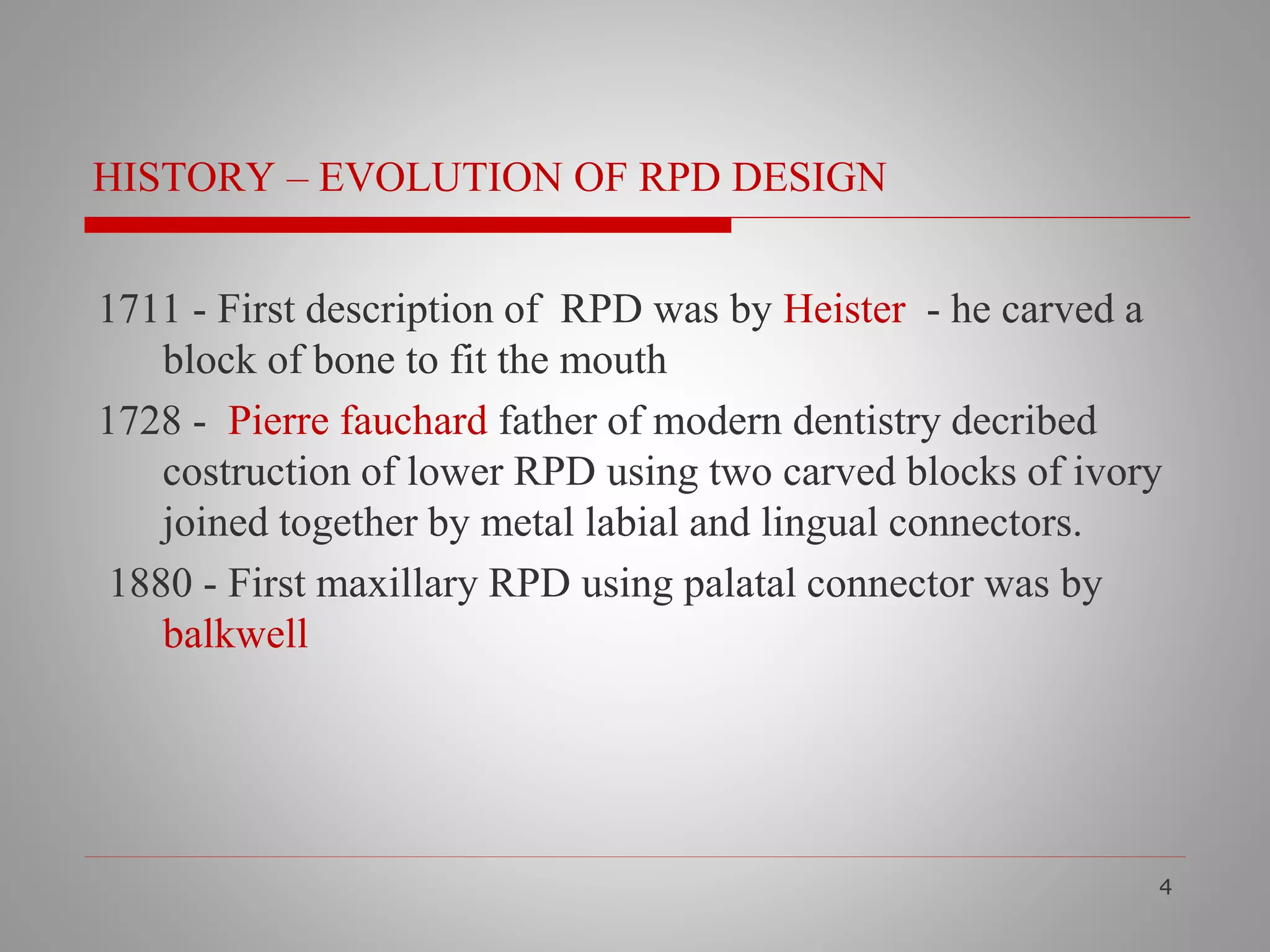 HISTORY – EVOLUTION OF RPD DESIGN

1711 - First description of RPD was by Heister - he carved a block of bone to fit the mouth

1728 - Pierre fauchard father of modern dentistry decribed costruction of lower RPD using two carved blocks of ivory joined together by metal labial and lingual connectors.

1880 - First maxillary RPD using palatal connector was by balkwell

4